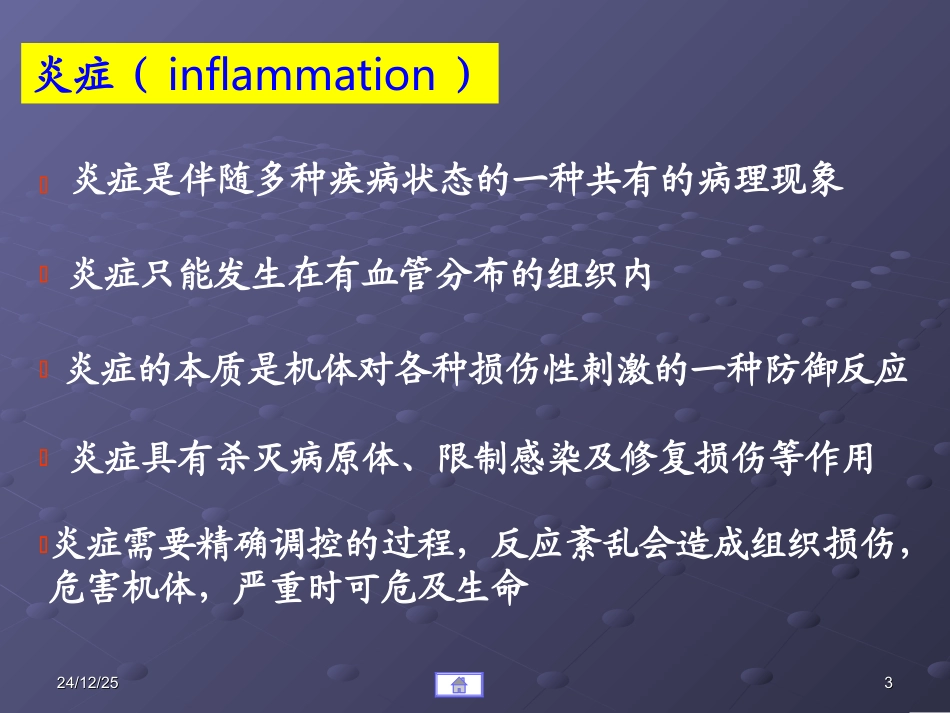 炎症（ inflammation ）

炎症是伴随多种疾病状态的一种共有的病理现象

炎症只能发生在有血管分布的组织内

炎症的本质是机体对各种损伤性刺激的一种防御反应

炎症具有杀灭病原体、限制感染及修复损伤等作用

炎症需要精确调控的过程，反应紊乱会造成组织损伤，危害机体，严重时可危及生命

24/12/25

3